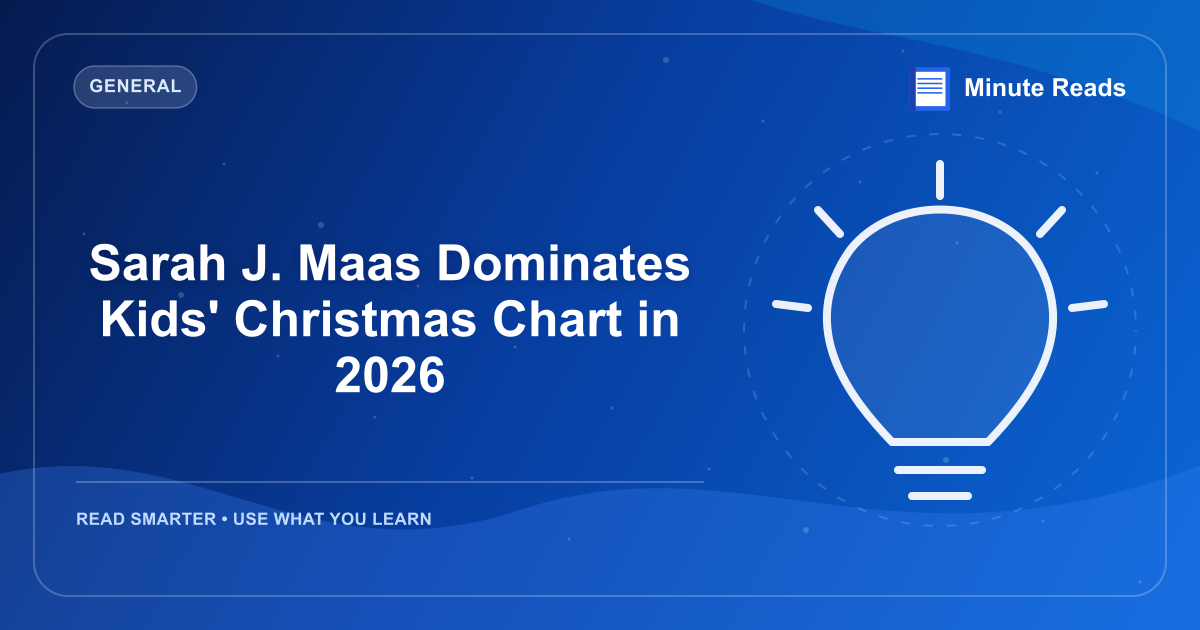 GENERAL

Minute Reads

Sarah J. Maas Dominates Kids' Christmas Chart in 2026

READ SMARTER • USE WHAT YOU LEARN